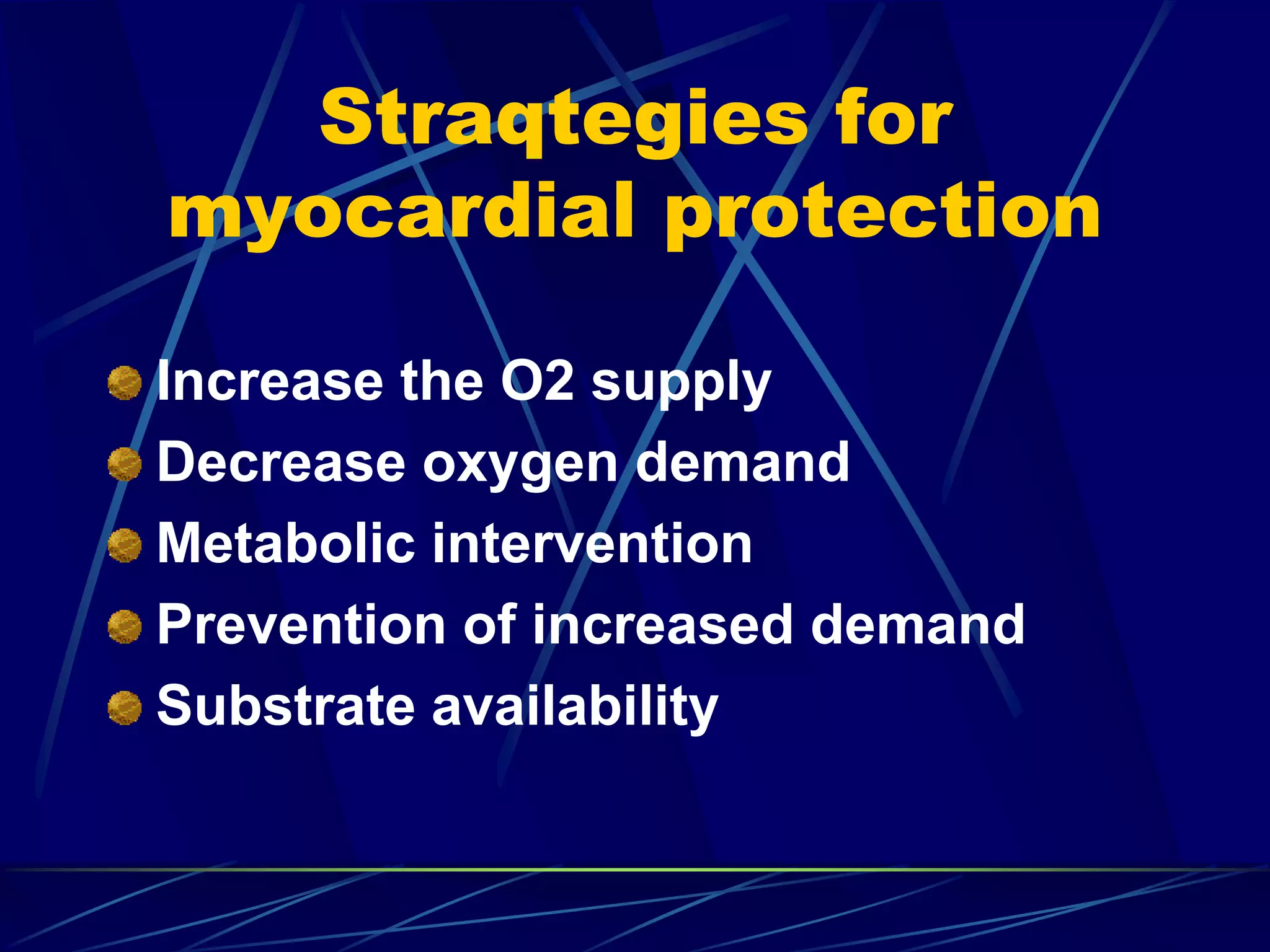 Straqtegies for myocardial protection

Increase the O2 supply
Decrease oxygen demand
Metabolic intervention
Prevention of increased demand
Substrate availability